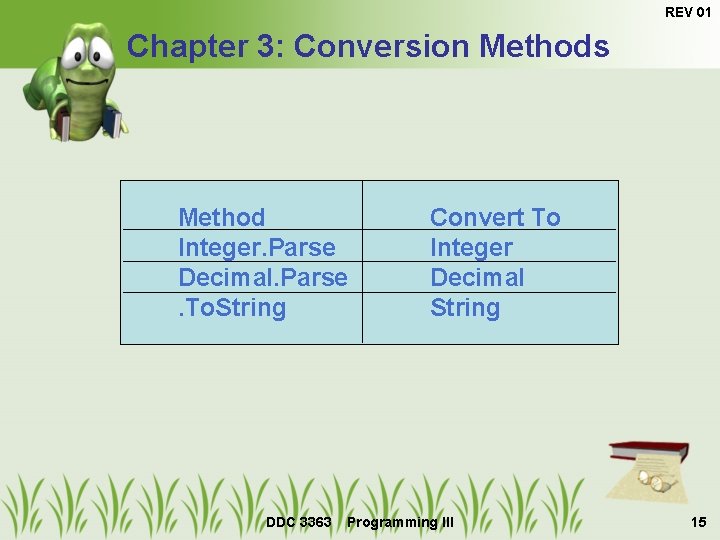 REV 01

Chapter 3: Conversion Methods

| Method | Convert To |
|---|---|
| Integer.Parse | Integer |
| Decimal.Parse | Decimal |
| .ToString | String |

DDC 3363 Programming III

15